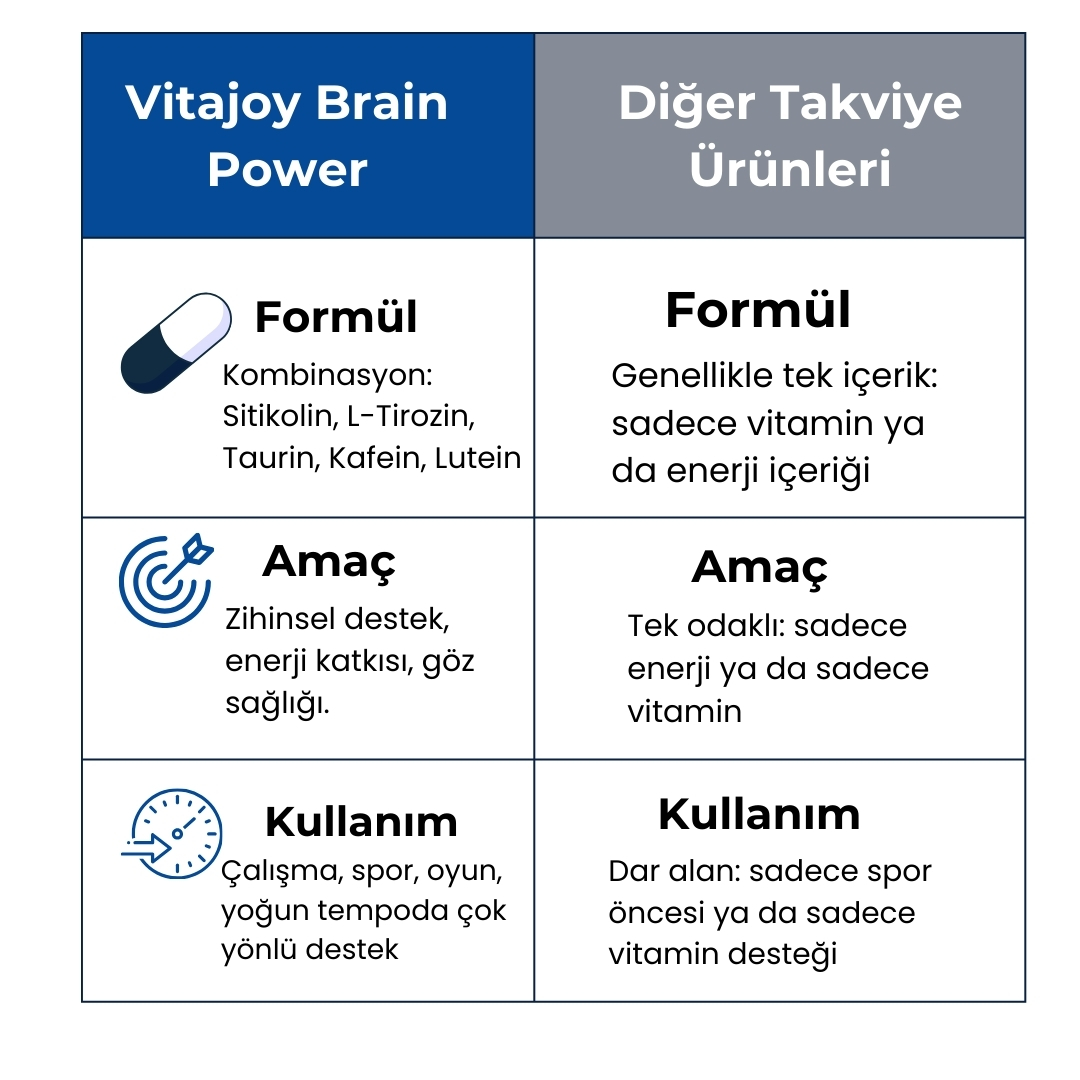 | Vitajoy Brain Power | Diğer Takviye Ürünleri |
|---|---|
| **Formül** Kombinasyon: Sitikolin, L-Tirozin, Taurin, Kafein, Lutein | **Formül** Genellikle tek içerik: sadece vitamin ya da enerji içeriği |
| **Amaç** Zihinsel destek, enerji katkısı, göz sağlığı. | **Amaç** Tek odaklı: sadece enerji ya da sadece vitamin |
| **Kullanım** Çalışma, spor, oyun, yoğun tempoda çok yönlü destek | **Kullanım** Dar alan: sadece spor öncesi ya da sadece vitamin desteği |